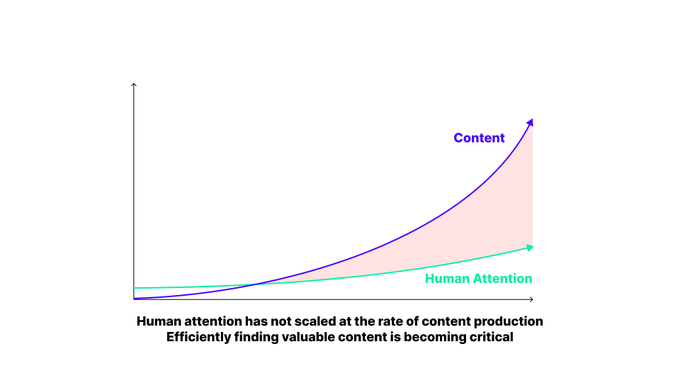 Content

Human Attention

Human attention has not scaled at the rate of content production
Efficiently finding valuable content is becoming critical